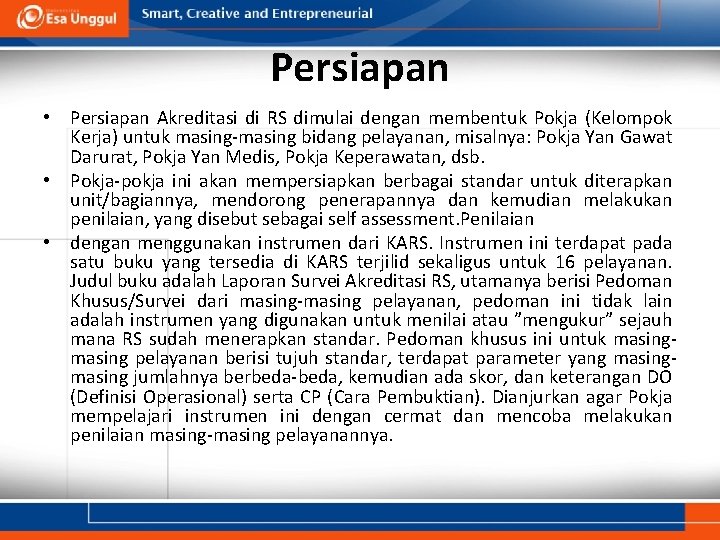 Esa Unggul

Smart, Creative and Entrepreneurial

Persiapan

• Persiapan Akreditasi di RS dimulai dengan membentuk Pokja (Kelompok Kerja) untuk masing-masing bidang pelayanan, misalnya: Pokja Yan Gawat Darurat, Pokja Yan Medis, Pokja Keperawatan, dsb.
• Pokja-pokja ini akan mempersiapkan berbagai standar untuk diterapkan unit/bagiannya, mendorong penerapannya dan kemudian melakukan penilaian, yang disebut sebagai self assessment.Penilaian
• dengan menggunakan instrumen dari KARS. Instrumen ini terdapat pada satu buku yang tersedia di KARS terjilid sekaligus untuk 16 pelayanan. Judul buku adalah Laporan Survei Akreditasi RS, utamanya berisi Pedoman Khusus/Survei dari masing-masing pelayanan, pedoman ini tidak lain adalah instrumen yang digunakan untuk menilai atau "mengukur" sejauh mana RS sudah menerapkan standar. Pedoman khusus ini untuk masing-masing pelayanan berisi tujuh standar, terdapat parameter yang masing-masing jumlahnya berbeda-beda, kemudian ada skor, dan keterangan DO (Definisi Operasional) serta CP (Cara Pembuktian). Dianjurkan agar Pokja mempelajari instrumen ini dengan cermat dan mencoba melakukan penilaian masing-masing pelayanannya.